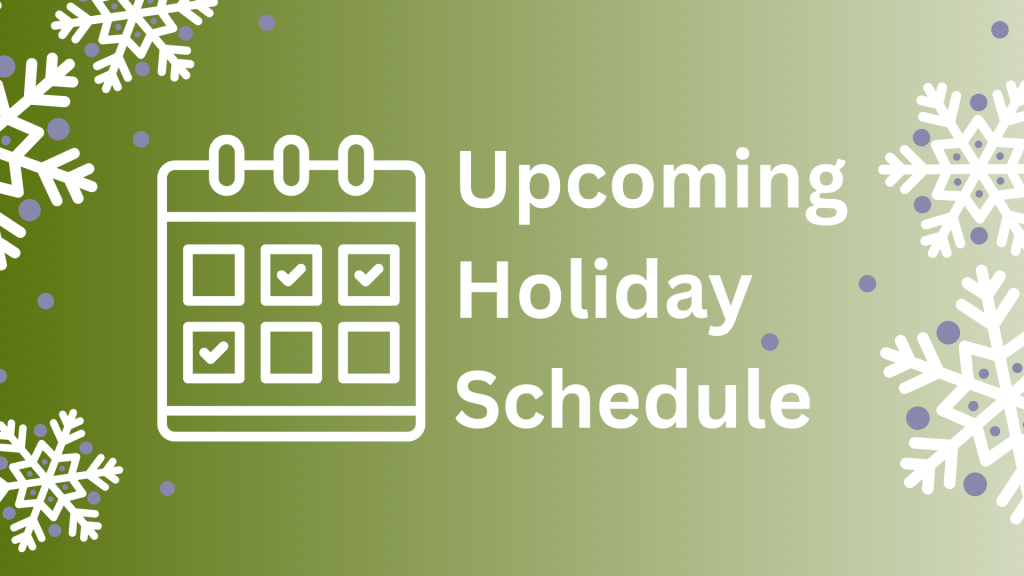 Upcoming Holiday Schedule